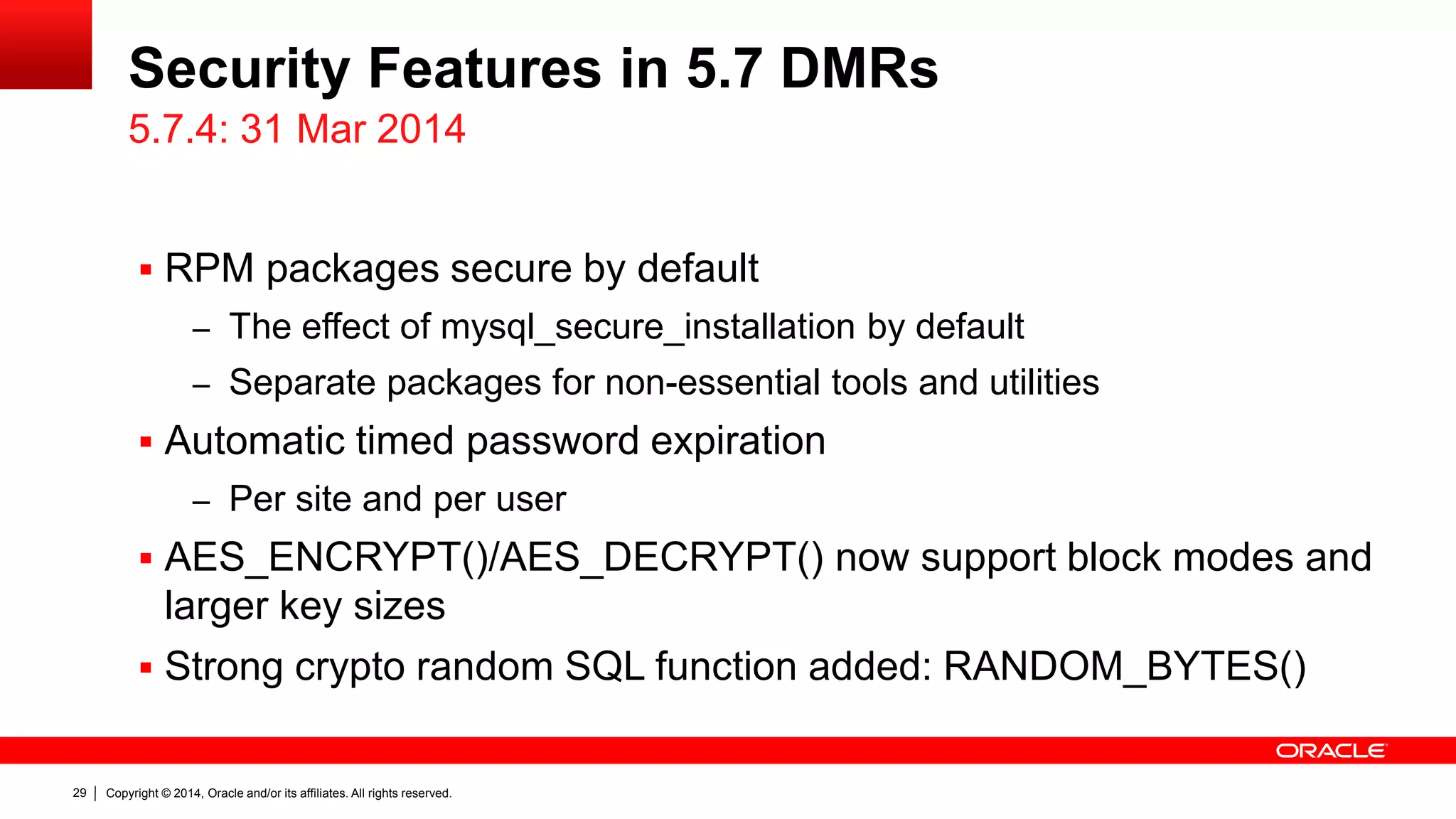 Security Features in 5.7 DMRs
5.7.4: 31 Mar 2014

▪ RPM packages secure by default
– The effect of mysql_secure_installation by default
– Separate packages for non-essential tools and utilities
▪ Automatic timed password expiration
– Per site and per user
▪ AES_ENCRYPT()/AES_DECRYPT() now support block modes and larger key sizes
▪ Strong crypto random SQL function added: RANDOM_BYTES()

ORACLE

29 | Copyright © 2014, Oracle and/or its affiliates. All rights reserved.